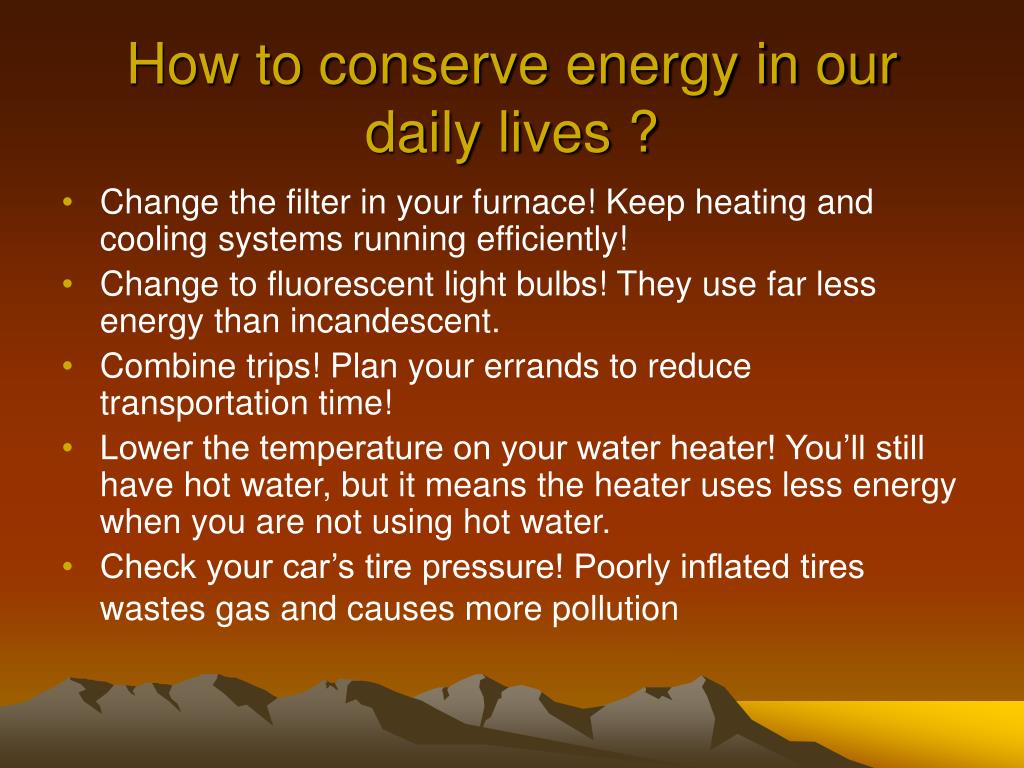 How to conserve energy in our daily lives ?

• Change the filter in your furnace! Keep heating and cooling systems running efficiently!
• Change to fluorescent light bulbs! They use far less energy than incandescent.
• Combine trips! Plan your errands to reduce transportation time!
• Lower the temperature on your water heater! You’ll still have hot water, but it means the heater uses less energy when you are not using hot water.
• Check your car’s tire pressure! Poorly inflated tires wastes gas and causes more pollution